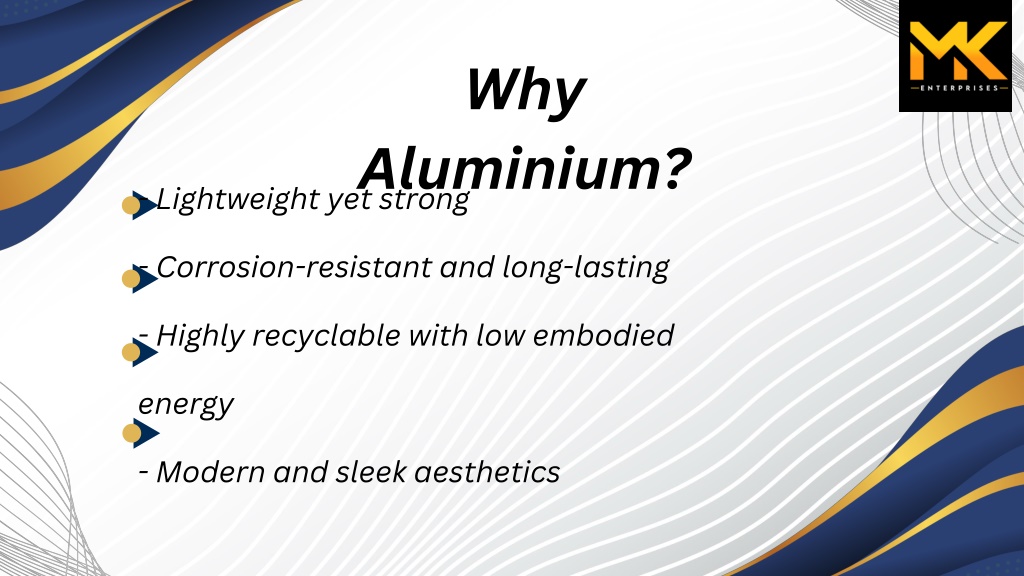 MK
ENTERPRISES

Why Aluminium?

- Lightweight yet strong

- Corrosion-resistant and long-lasting

- Highly recyclable with low embodied energy

- Modern and sleek aesthetics